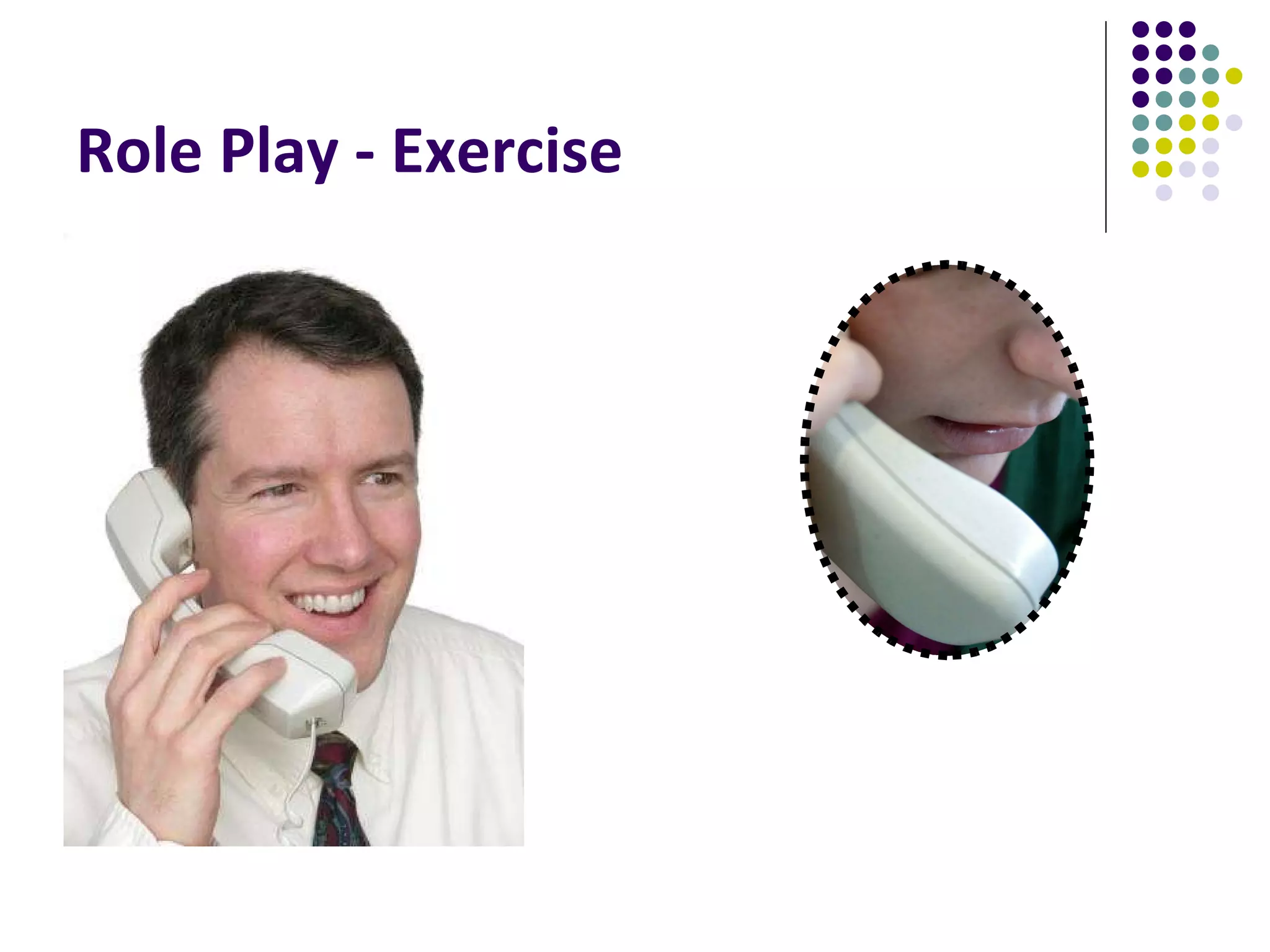 Role Play - Exercise